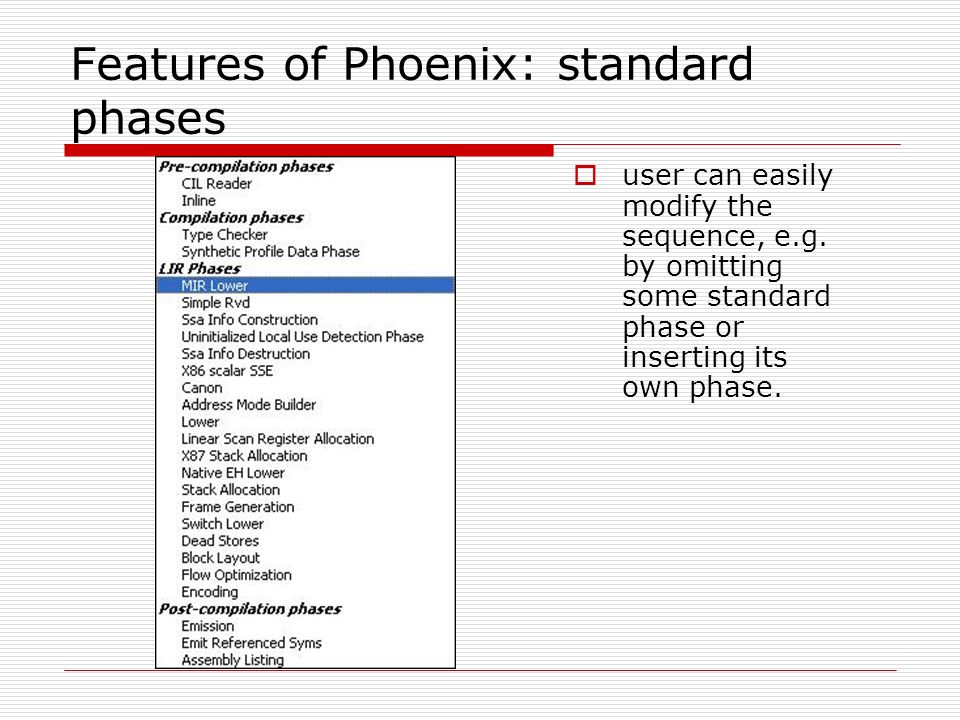 Features of Phoenix: standard phases

Pre-compilation phases
CIL Reader
Inline
Compilation phases
Type Checker
Synthetic Profile Data Phase
LIR Phases
MIR Lower
Simple Rvd
Ssa Info Construction
Uninitialized Local Use Detection Phase
Ssa Info Destruction
X86 scalar SSE
Canon
Address Mode Builder
Lower
Linear Scan Register Allocation
X87 Stack Allocation
Native EH Lower
Stack Allocation
Frame Generation
Switch Lower
Dead Stores
Block Layout
Flow Optimization
Encoding
Post-compilation phases
Emission
Emit Referenced Syms
Assembly Listing

user can easily modify the sequence, e.g. by omitting some standard phase or inserting its own phase.